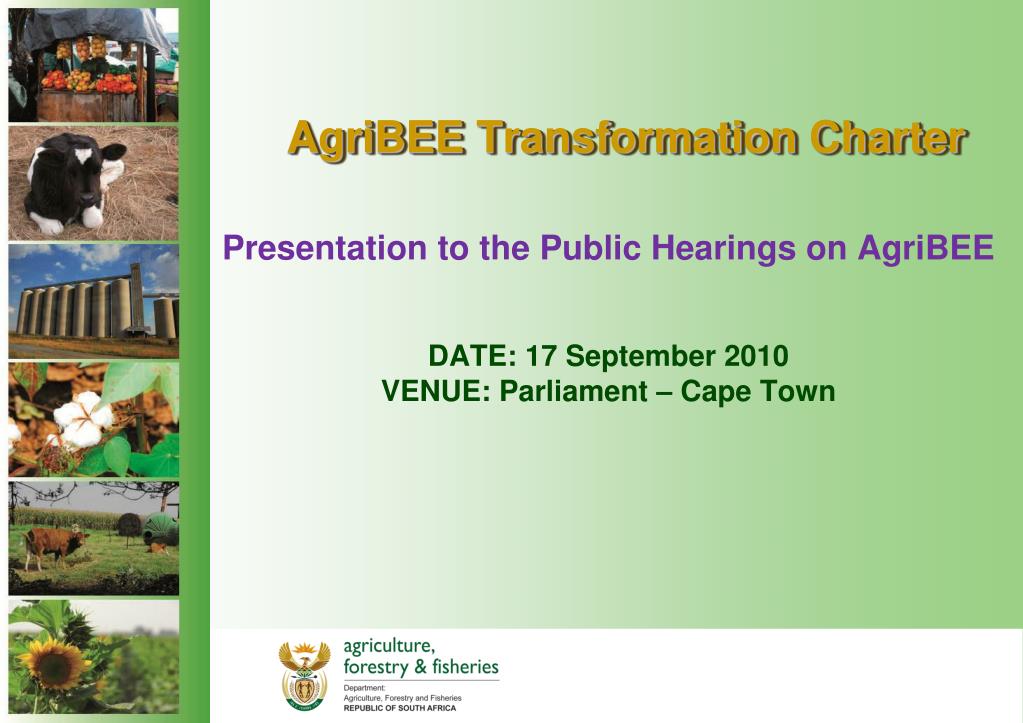 AgriBEE Transformation Charter

Presentation to the Public Hearings on AgriBEE

DATE: 17 September 2010
VENUE: Parliament – Cape Town

agriculture, forestry & fisheries

Department:
Agriculture, Forestry and Fisheries
REPUBLIC OF SOUTH AFRICA